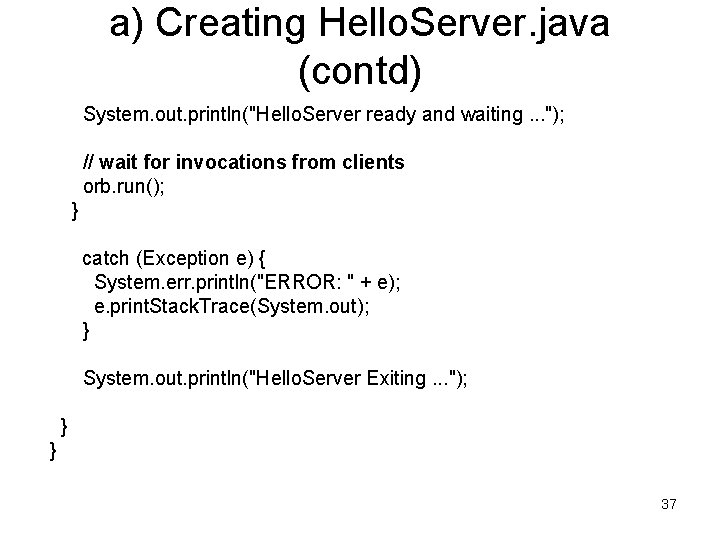 a) Creating HelloServer.java (contd)

System.out.println("HelloServer ready and waiting ...");

// wait for invocations from clients
orb.run();
}

catch (Exception e) {
System.err.println("ERROR: " + e);
e.printStackTrace(System.out);
}

System.out.println("HelloServer Exiting ...");

}
}

37